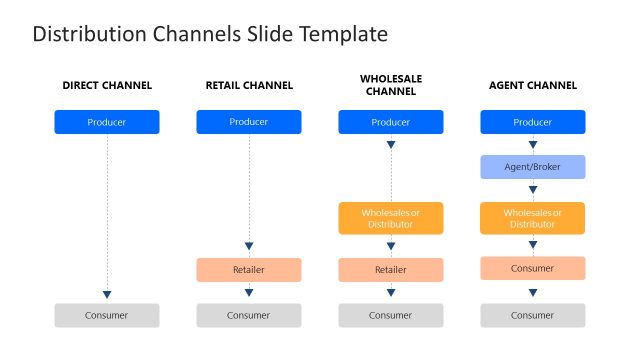 Distribution Channels Slide Template

DIRECT CHANNEL

Producer

Consumer

RETAIL CHANNEL

Producer

Retailer

Consumer

WHOLESALE CHANNEL

Producer

Wholesales or Distributor

Retailer

Consumer

AGENT CHANNEL

Producer

Agent/Broker

Wholesales or Distributor

Consumer

Consumer